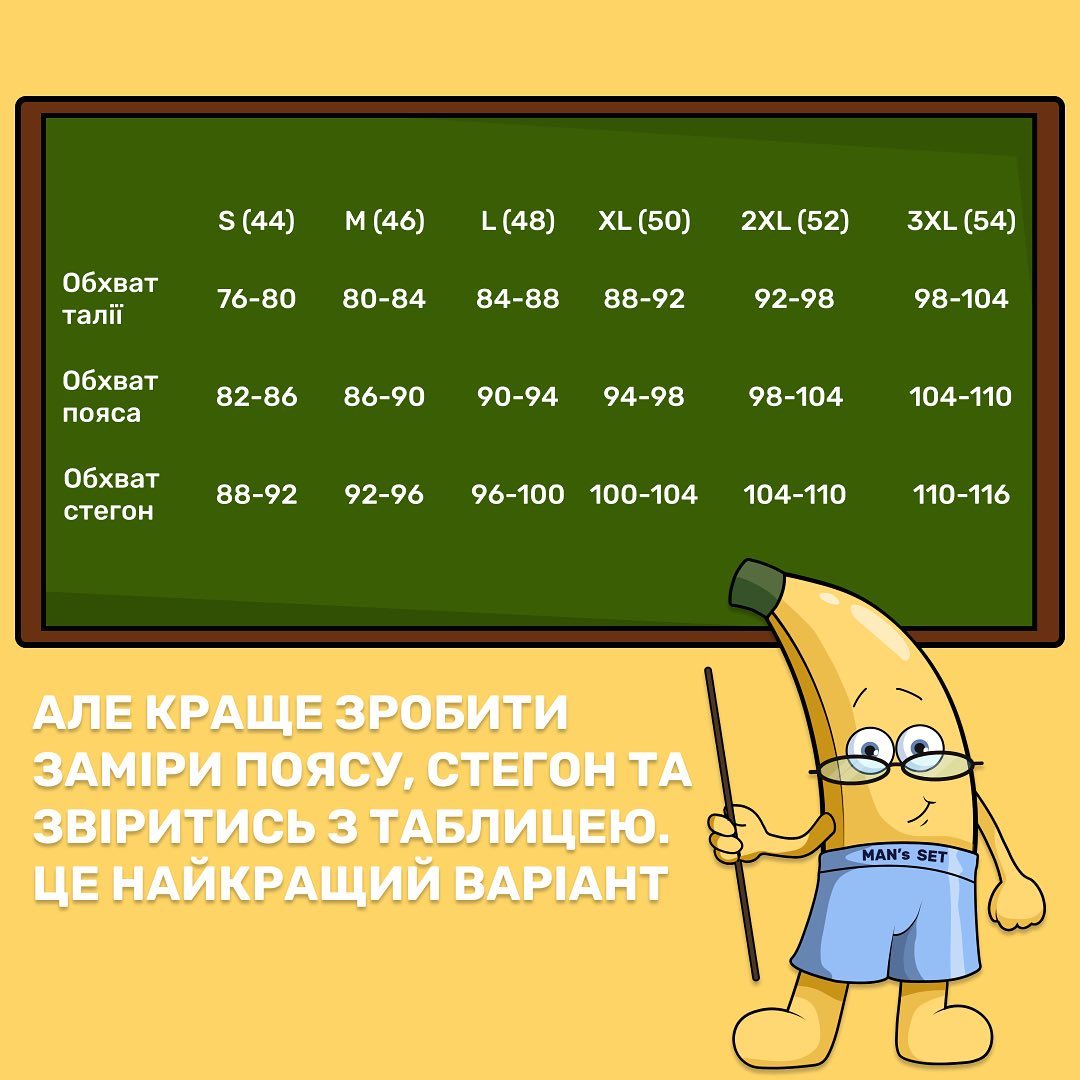 |  | S (44) | M (46) | L (48) | XL (50) | 2XL (52) | 3XL (54) |
|---|---|---|---|---|---|---|
| Обхват талії | 76-80 | 80-84 | 84-88 | 88-92 | 92-98 | 98-104 |
| Обхват пояса | 82-86 | 86-90 | 90-94 | 94-98 | 98-104 | 104-110 |
| Обхват стегон | 88-92 | 92-96 | 96-100 | 100-104 | 104-110 | 110-116 |

АЛЕ КРАЩЕ ЗРОБИТИ ЗАМІРИ ПОЯСУ, СТЕГОН ТА ЗВІРИТИСЬ З ТАБЛИЦЕЮ. ЦЕ НАЙКРАЩИЙ ВАРІАНТ

MAN's SET